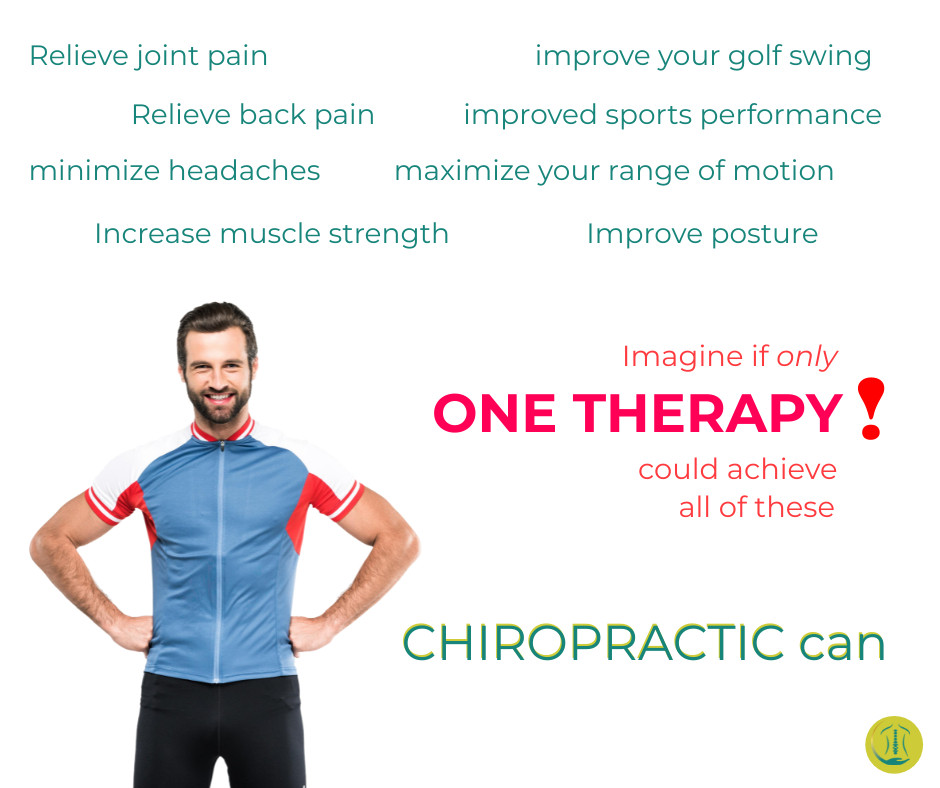 Relieve joint pain

improve your golf swing

Relieve back pain

improved sports performance

minimize headaches

maximize your range of motion

Increase muscle strength

Improve posture

Imagine if only
ONE THERAPY!
could achieve
all of these

CHIROPRACTIC can